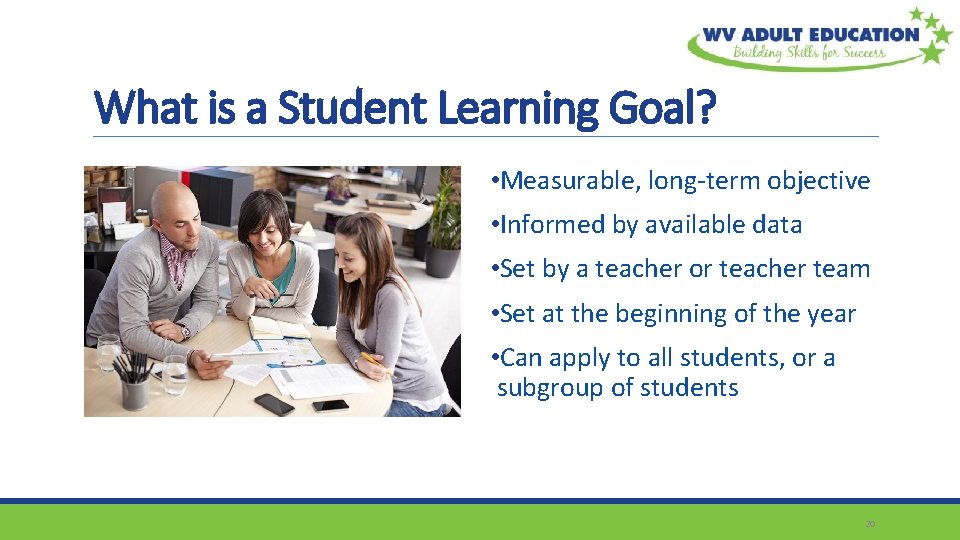 WV ADULT EDUCATION
Building Skills for Success

What is a Student Learning Goal?

•Measurable, long-term objective

•Informed by available data

•Set by a teacher or teacher team

•Set at the beginning of the year

•Can apply to all students, or a subgroup of students

20